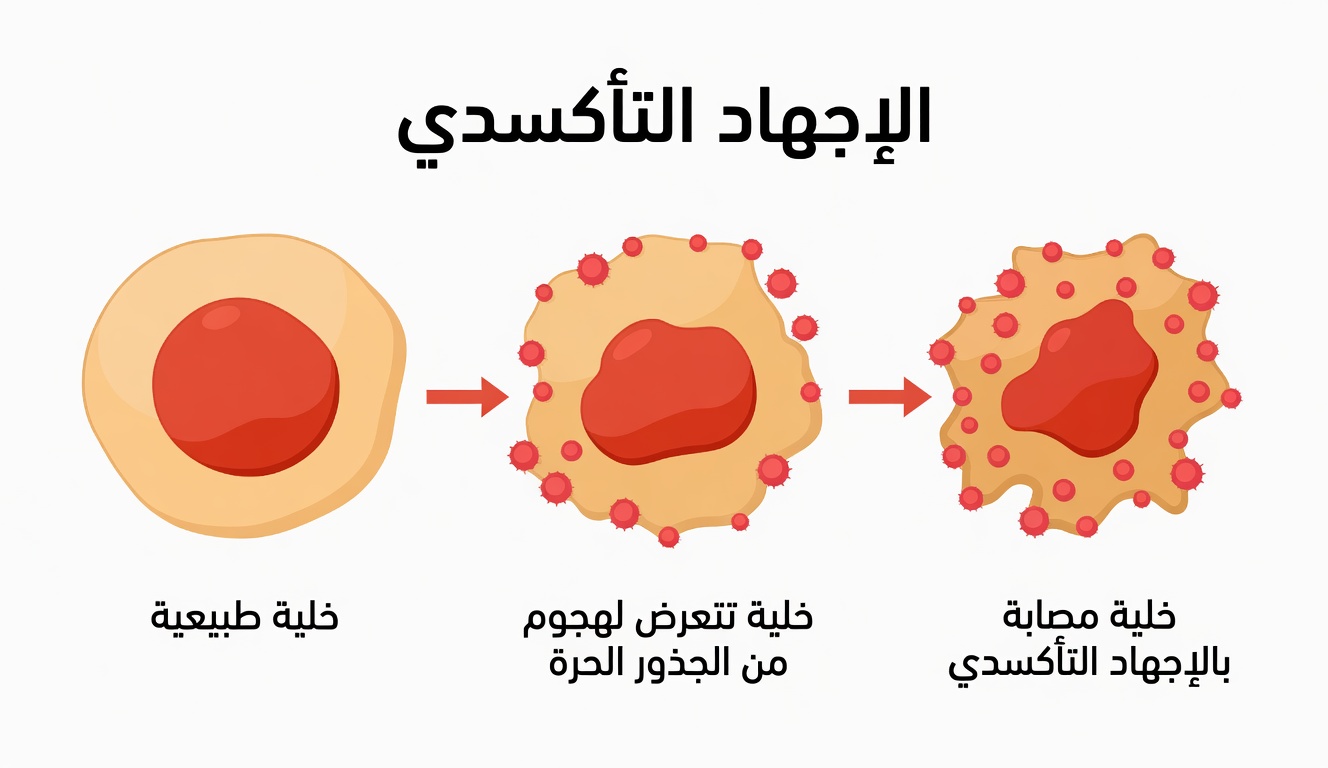 الإجهاد التأكسدي

خلية طبيعية

خلية تتعرض لهجوم من الجذور الحرة

خلية مصابة بالإجهاد التأكسدي